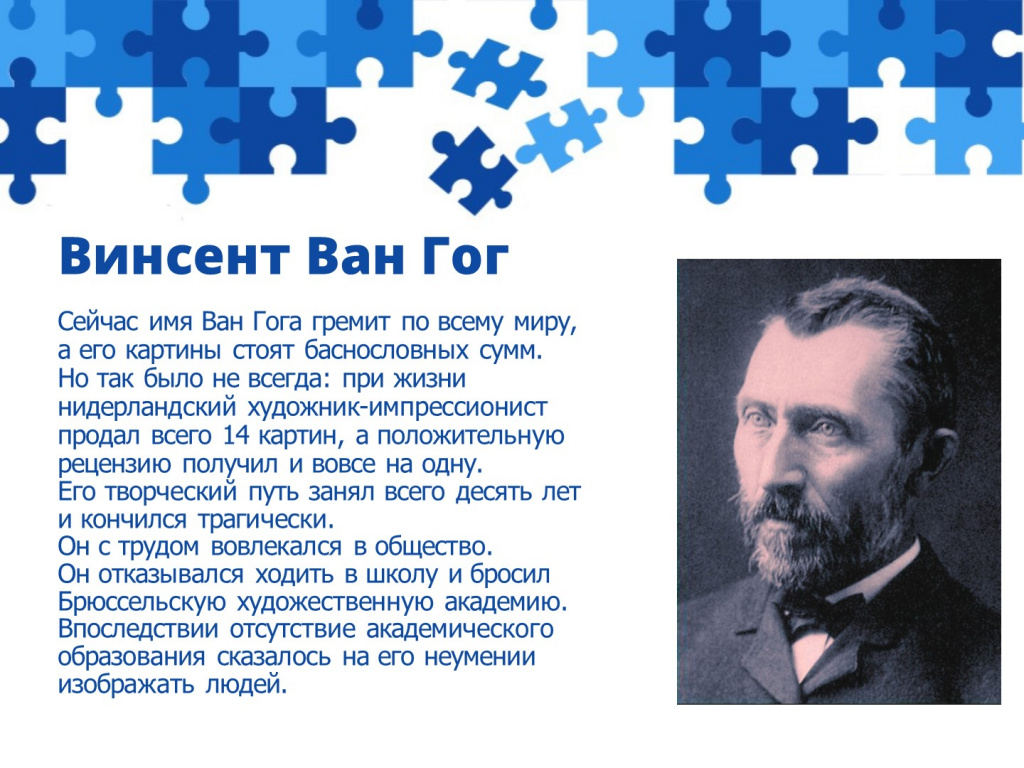 Винсент Ван Гог

Сейчас имя Ван Гога гремит по всему миру, а его картины стоят баснословных сумм. Но так было не всегда: при жизни нидерландский художник-импрессионист продал всего 14 картин, а положительную рецензию получил и вовсе на одну.
Его творческий путь занял всего десять лет и кончился трагически.
Он с трудом вовлекался в общество.
Он отказывался ходить в школу и бросил Брюссельскую художественную академию. Впоследствии отсутствие академического образования сказалось на его неумении изображать людей.